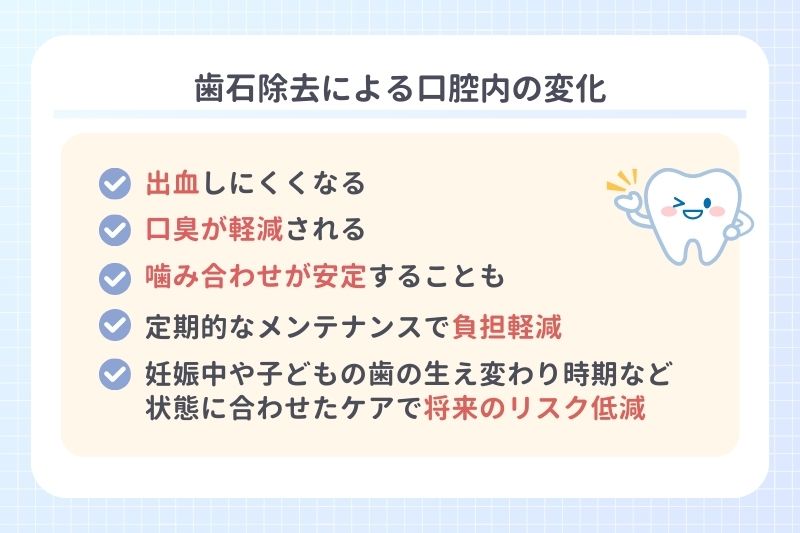 歯石除去による口腔内の変化

出血しにくくなる

口臭が軽減される

噛み合わせが安定することも

定期的なメンテナンスで負担軽減

妊娠中や子どもの歯の生え変わり時期など状態に合わせたケアで将来のリスク低減